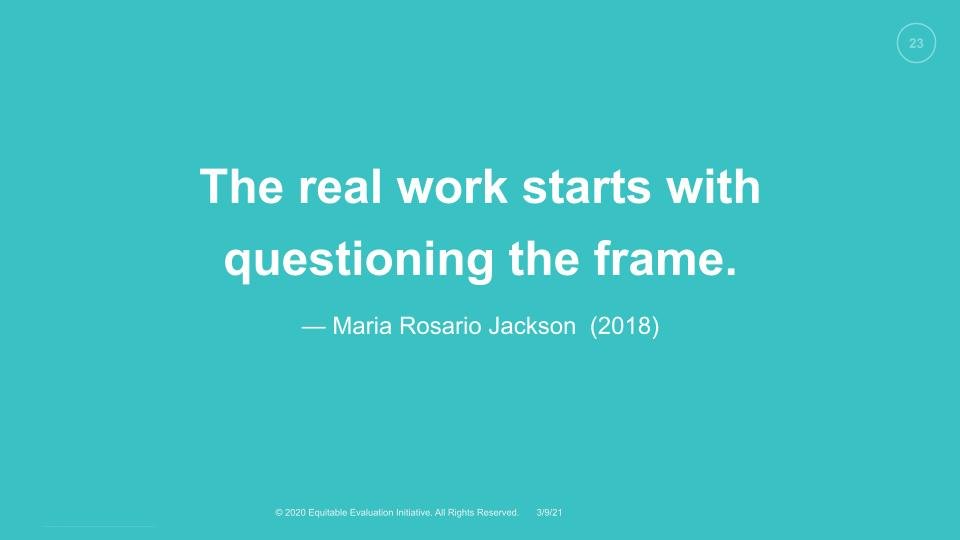 23

The real work starts with questioning the frame.

— Maria Rosario Jackson (2018)

© 2020 Equitable Evaluation Initiative. All Rights Reserved. 3/9/21